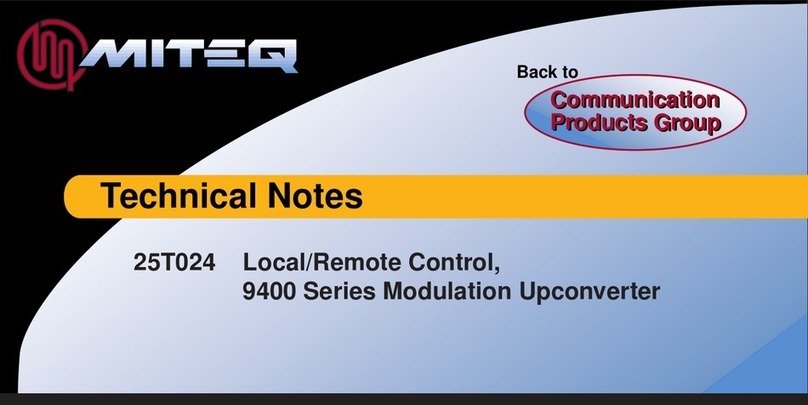 MITEQ

Back to
Communication
Products Group

Technical Notes

25T024 Local/Remote Control,
9400 Series Modulation Upconverter